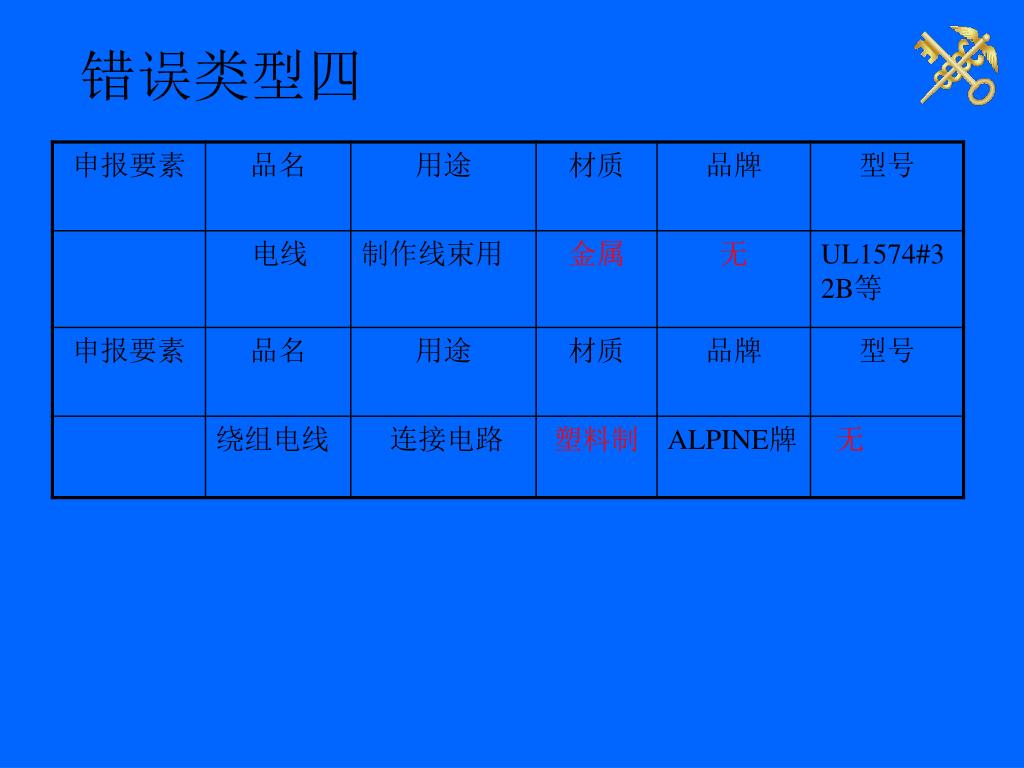 错误类型四

| 申报要素 | 品名 | 用途 | 材质 | 品牌 | 型号 |
|---|---|---|---|---|---|
| | 电线 | 制作线束用 | 金属 | 无 | UL1574#32B等 |
| 申报要素 | 品名 | 用途 | 材质 | 品牌 | 型号 |
| | 绕组电线 | 连接电路 | 塑料制 | ALPINE牌 | 无 |